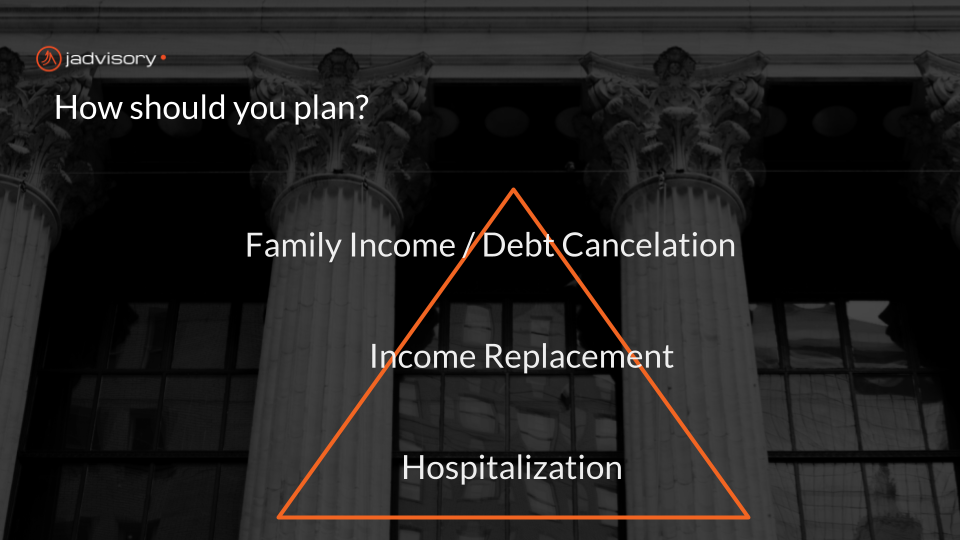 jadvisory

How should you plan?

Family Income / Debt Cancelation

Income Replacement

Hospitalization